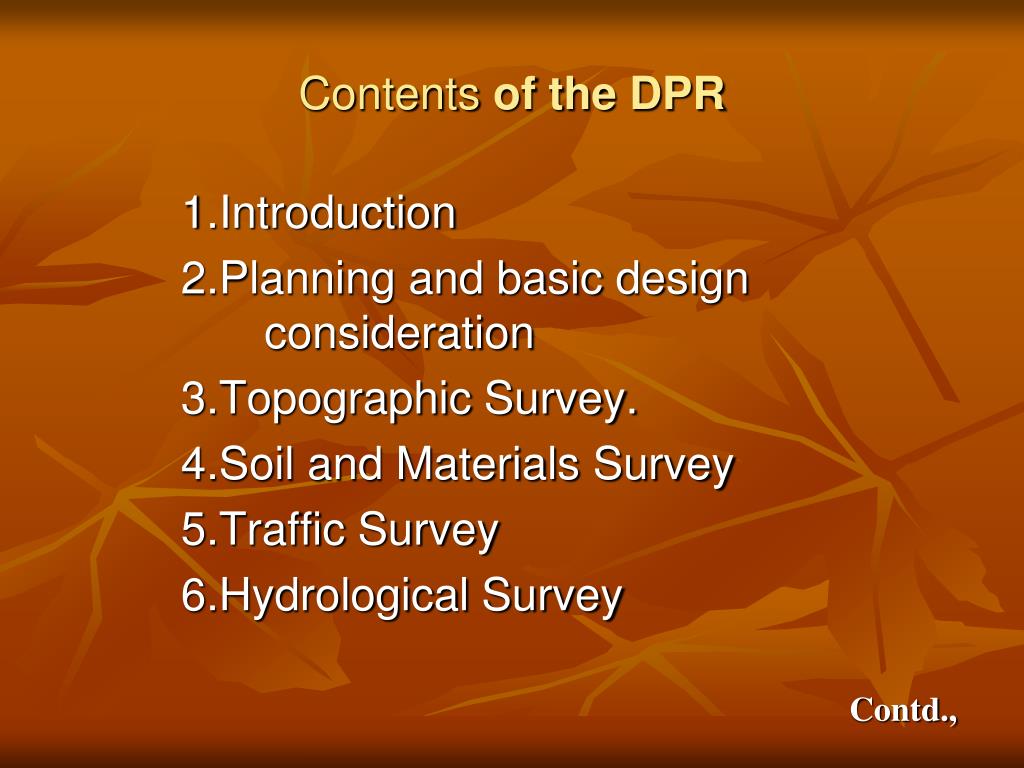 Contents of the DPR

1.Introduction
2.Planning and basic design consideration
3.Topographic Survey.
4.Soil and Materials Survey
5.Traffic Survey
6.Hydrological Survey

Contd.,